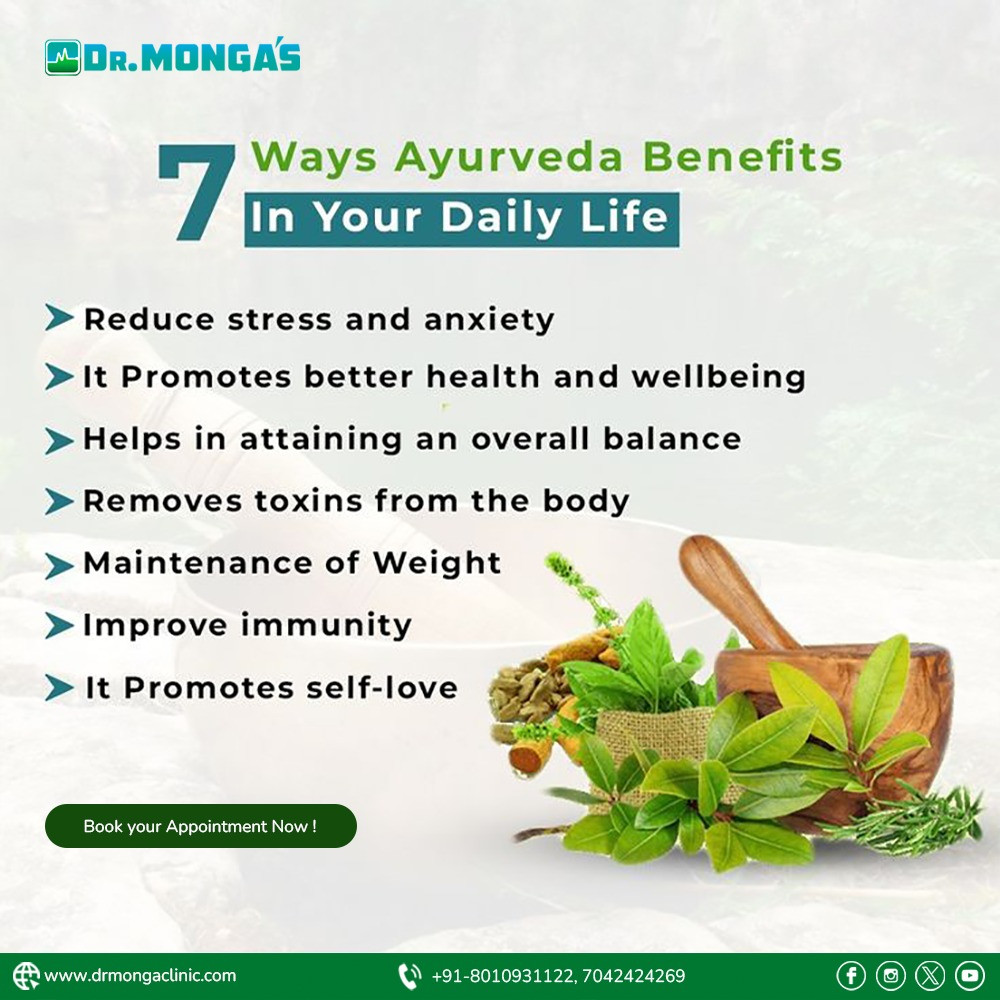 DR. MONGA'S

7 Ways Ayurveda Benefits In Your Daily Life

Reduce stress and anxiety

It Promotes better health and wellbeing

Helps in attaining an overall balance

Removes toxins from the body

Maintenance of Weight

Improve immunity

It Promotes self-love

Book your Appointment Now !

www.drmongaclinic.com

+91-8010931122, 7042424269